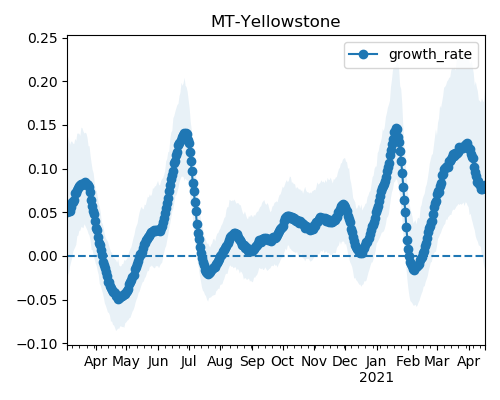 MT-Yellowstone

growth_rate

0.25
0.20
0.15
0.10
0.05
0.00
−0.05
−0.10

Apr May Jun Jul Aug Sep Oct Nov Dec Jan Feb Mar Apr
2021